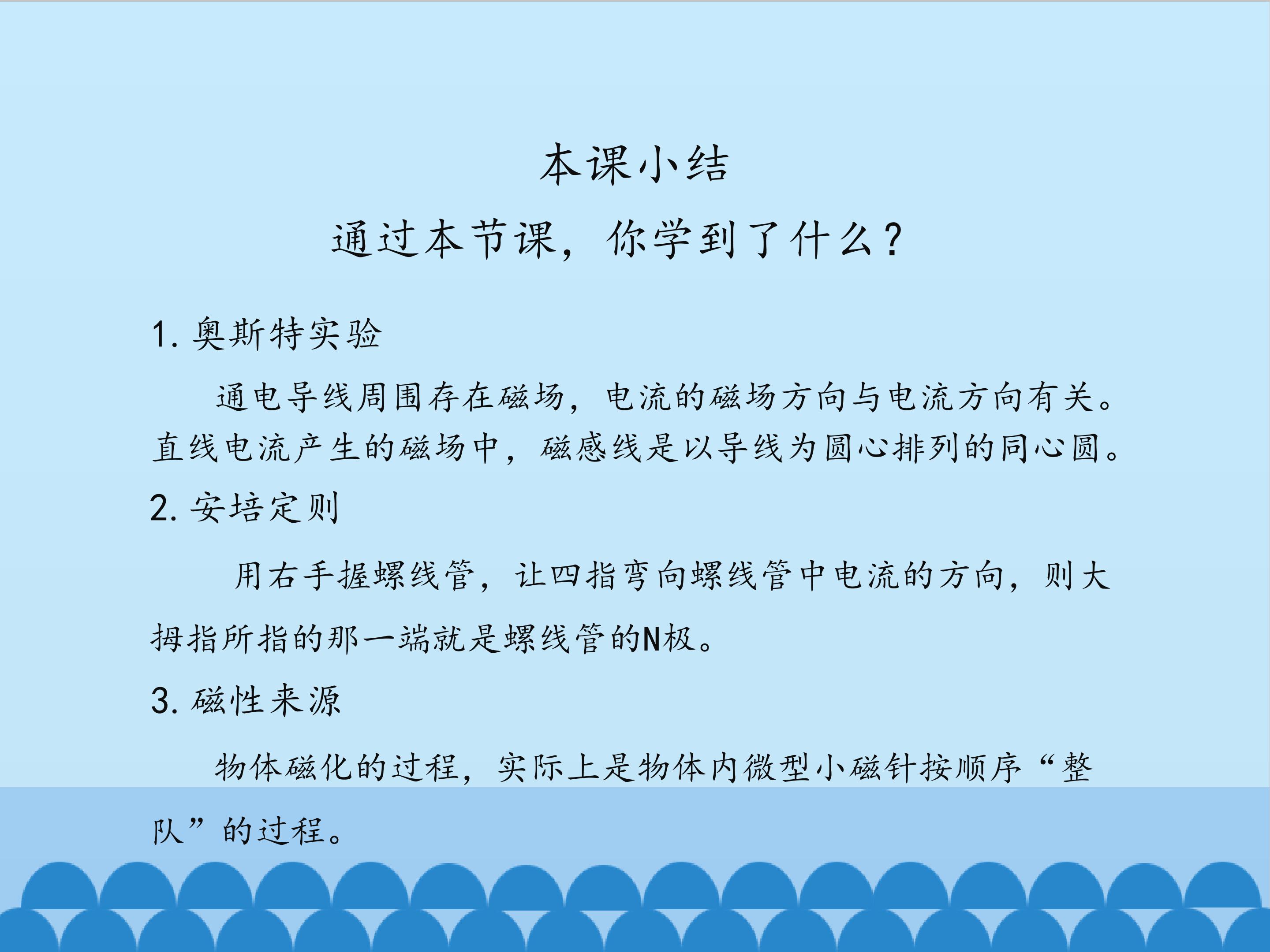 本课小结

通过本节课，你学到了什么？

1. 奥斯特实验

通电导线周围存在磁场，电流的磁场方向与电流方向有关。直线电流产生的磁场中，磁感线是以导线为圆心排列的同心圆。

2. 安培定则

用右手握螺线管，让四指弯向螺线管中电流的方向，则大拇指所指的那一端就是螺线管的N极。

3. 磁性来源

物体磁化的过程，实际上是物体内微型小磁针按顺序“整队”的过程。